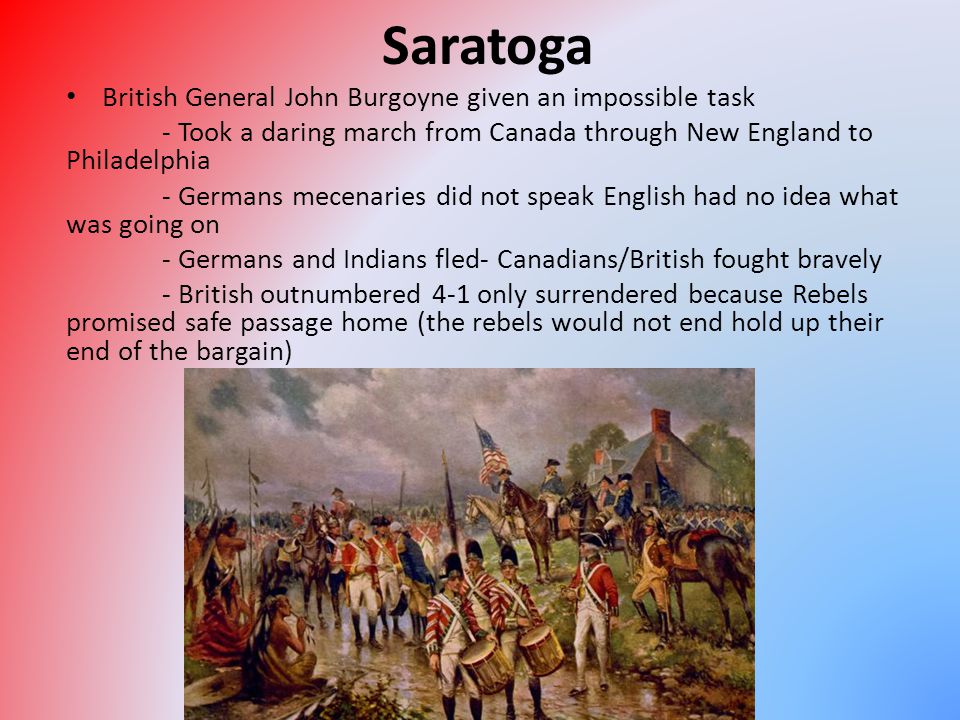 Saratoga

• British General John Burgoyne given an impossible task

- Took a daring march from Canada through New England to Philadelphia

- Germans mecenaries did not speak English had no idea what was going on

- Germans and Indians fled- Canadians/British fought bravely

- British outnumbered 4-1 only surrendered because Rebels promised safe passage home (the rebels would not end hold up their end of the bargain)